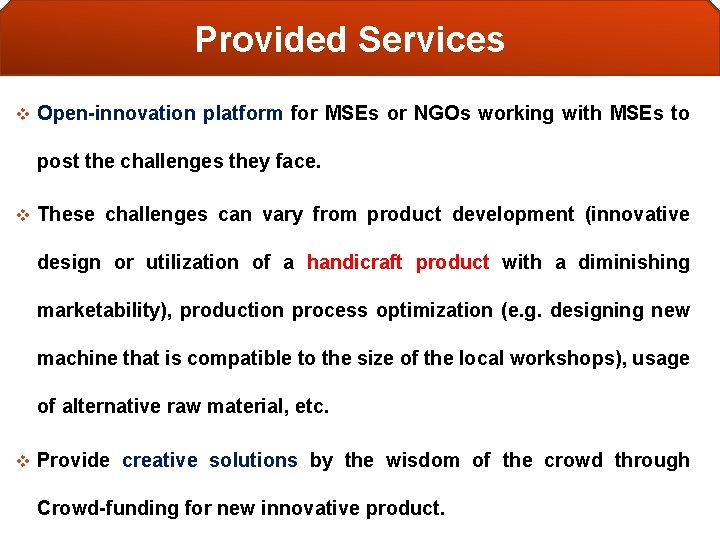 Provided Services

❖ Open-innovation platform for MSEs or NGOs working with MSEs to post the challenges they face.

❖ These challenges can vary from product development (innovative design or utilization of a handicraft product with a diminishing marketability), production process optimization (e.g. designing new machine that is compatible to the size of the local workshops), usage of alternative raw material, etc.

❖ Provide creative solutions by the wisdom of the crowd through Crowd-funding for new innovative product.